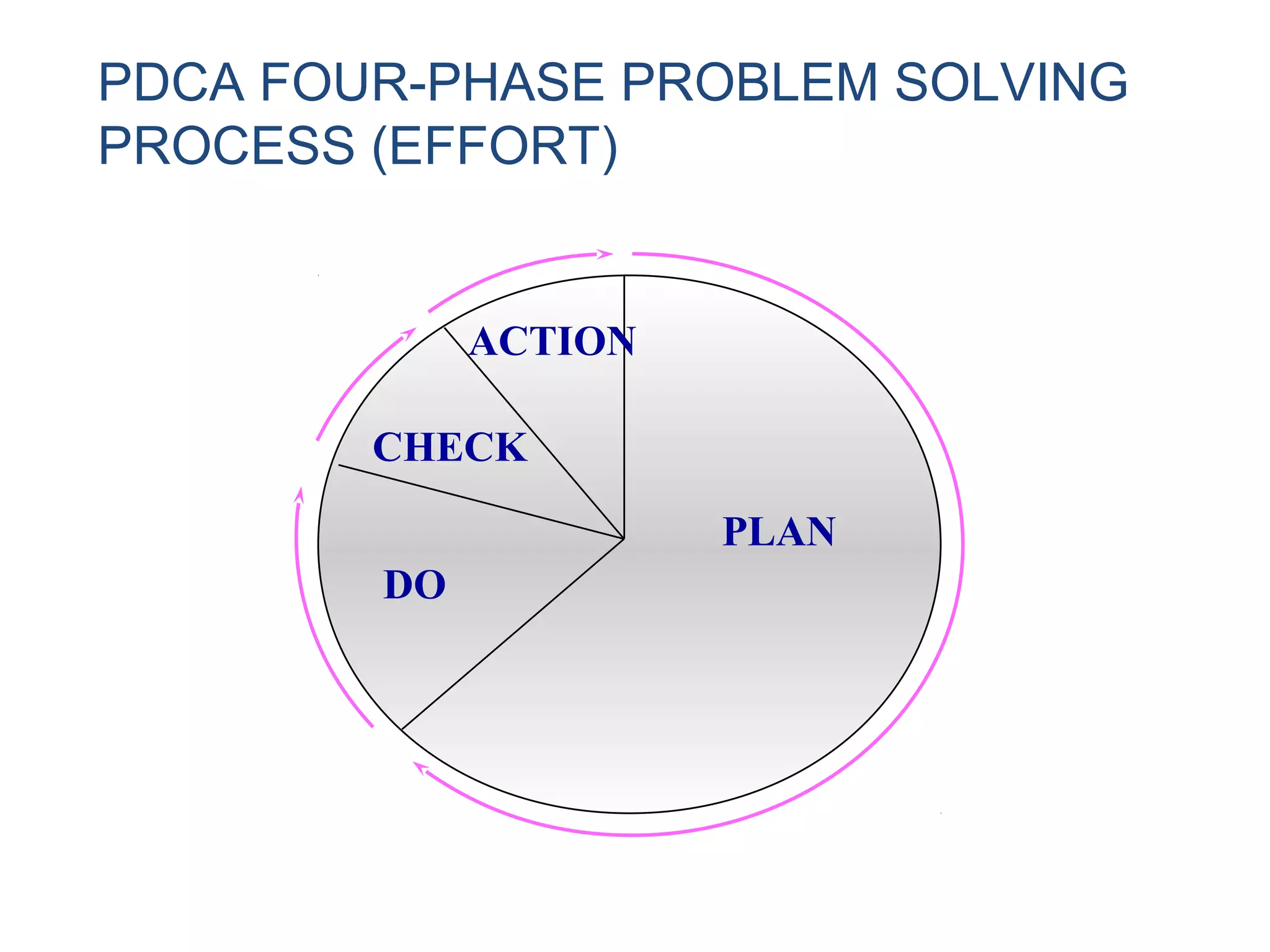 PDCA FOUR-PHASE PROBLEM SOLVING PROCESS (EFFORT)

ACTION

CHECK

PLAN

DO